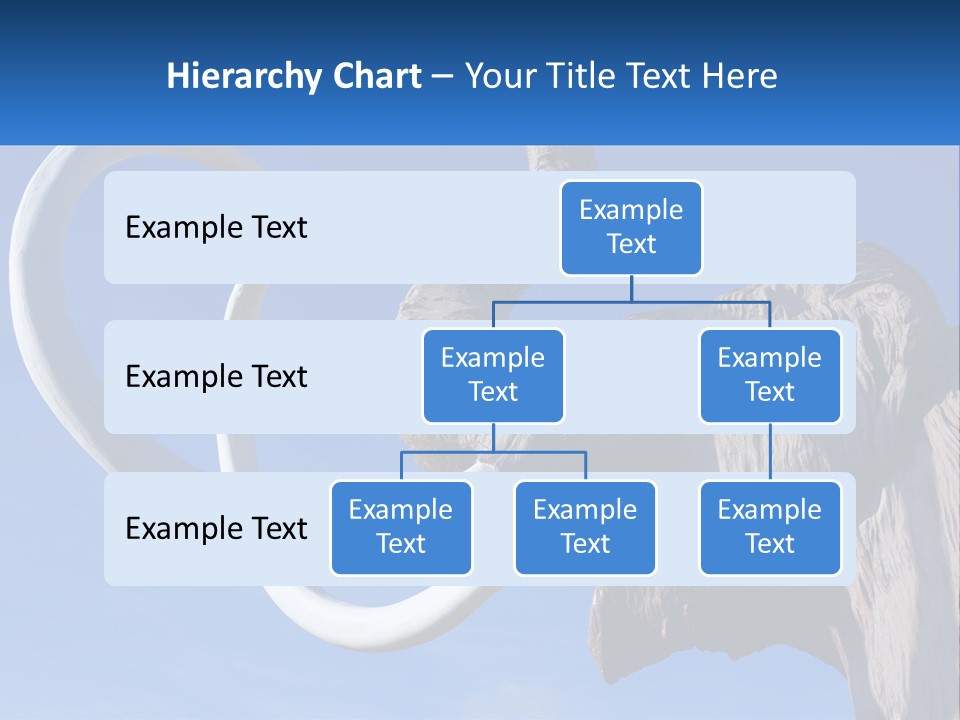 Hierarchy Chart – Your Title Text Here

Example Text

Example Text

Example Text

Example Text

Example Text

Example Text

Example Text

Example Text

Example Text